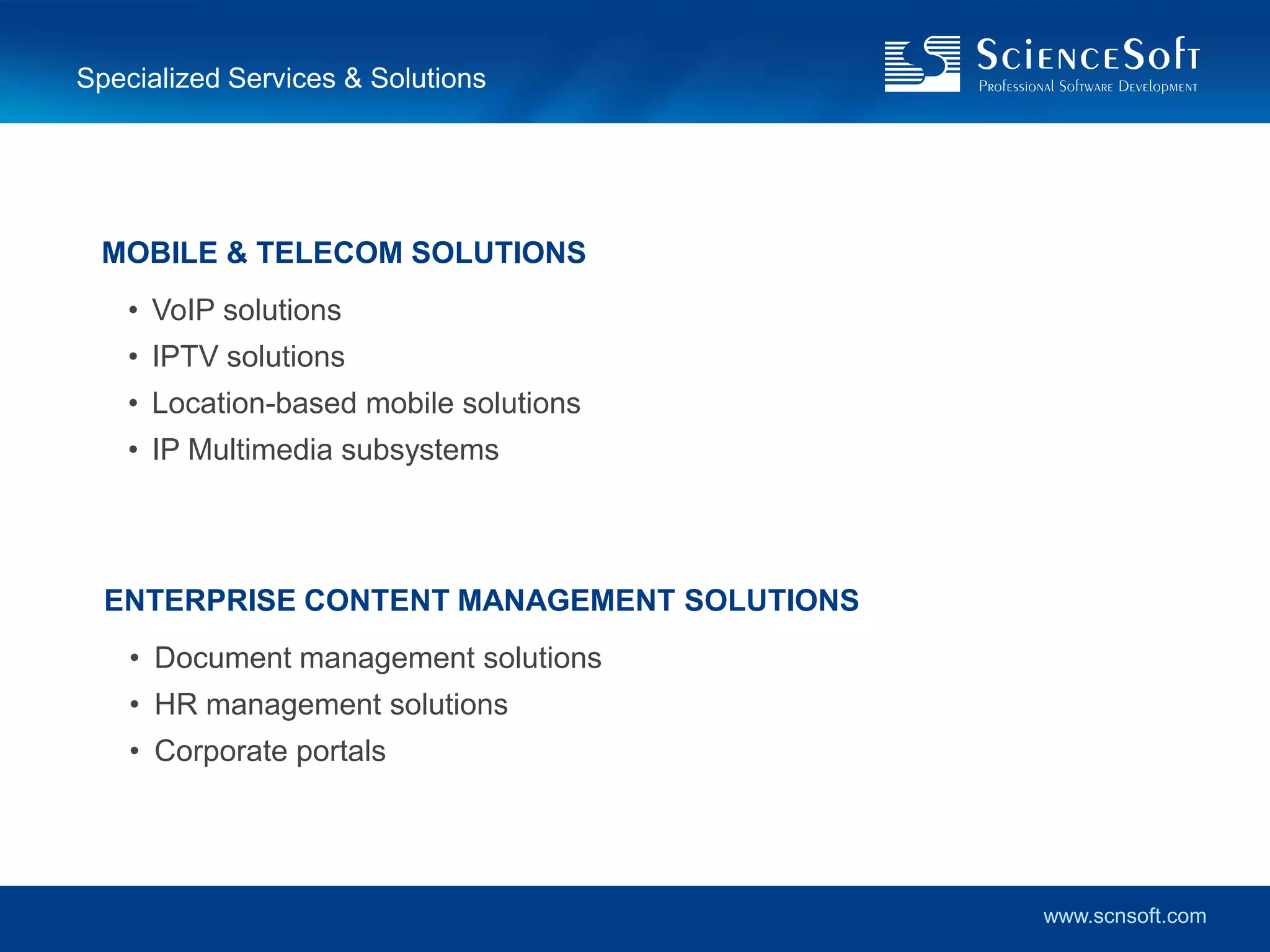 Specialized Services & Solutions

ScienceSoft
Professional Software Development

MOBILE & TELECOM SOLUTIONS

• VoIP solutions
• IPTV solutions
• Location-based mobile solutions
• IP Multimedia subsystems

ENTERPRISE CONTENT MANAGEMENT SOLUTIONS

• Document management solutions
• HR management solutions
• Corporate portals

www.scnsoft.com